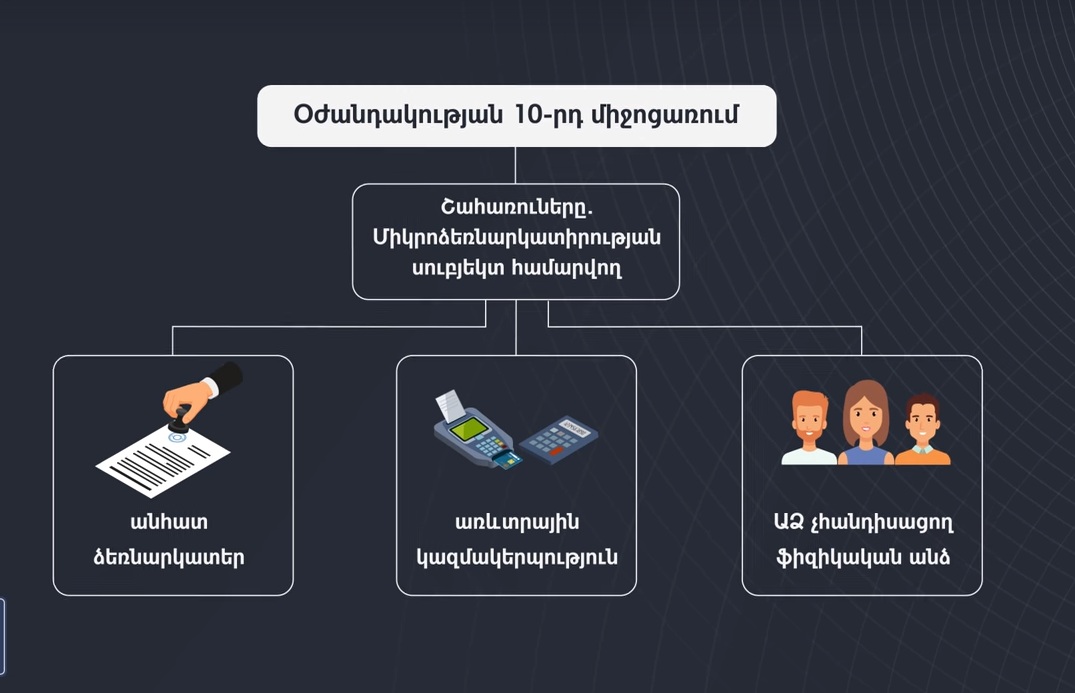 Օժանդակության 10-րդ միջոցառում

Շահառուները.
Միկրոձեռնարկատիրության սուբյեկտ համարվող

անհատ ձեռնարկատեր

առևտրային կազմակերպություն

ԱՁ չհանդիսացող ֆիզիկական անձ